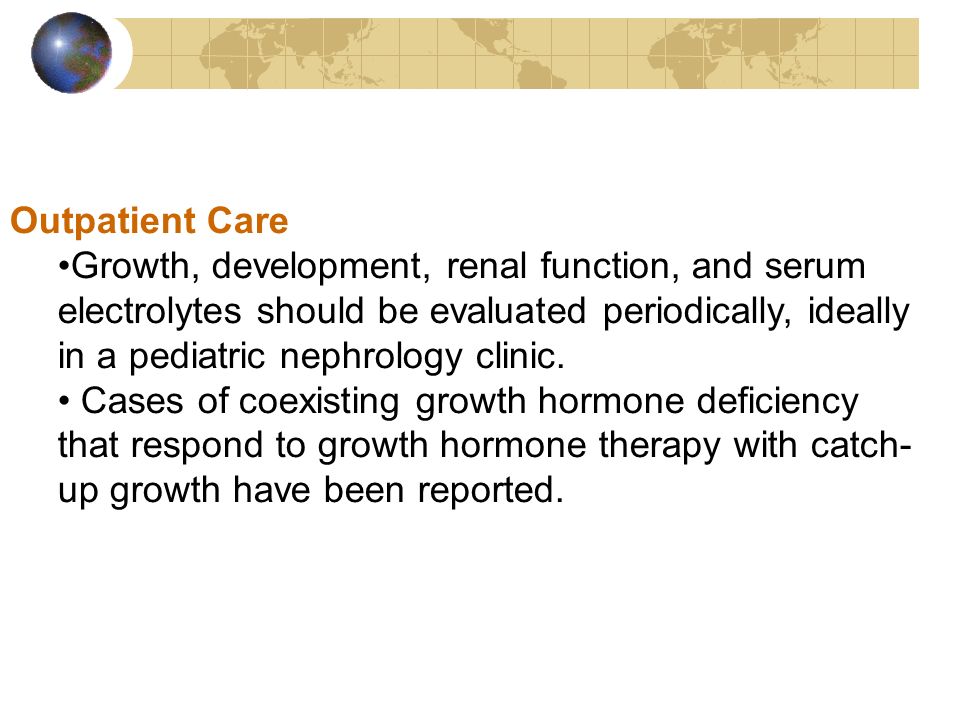 Outpatient Care

•Growth, development, renal function, and serum electrolytes should be evaluated periodically, ideally in a pediatric nephrology clinic.

• Cases of coexisting growth hormone deficiency that respond to growth hormone therapy with catch-up growth have been reported.